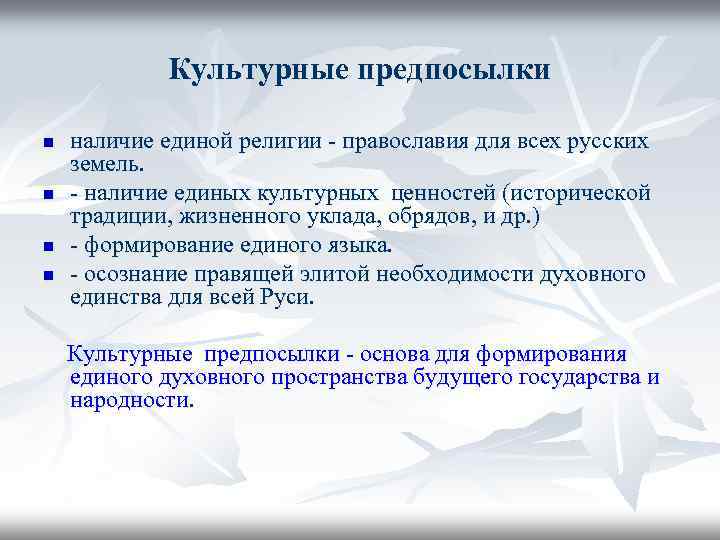 Культурные предпосылки

- наличие единой религии - православия для всех русских земель.
- - наличие единых культурных ценностей (исторической традиции, жизненного уклада, обрядов, и др.)
- - формирование единого языка.
- - осознание правящей элитой необходимости духовного единства для всей Руси.

Культурные предпосылки - основа для формирования единого духовного пространства будущего государства и народности.